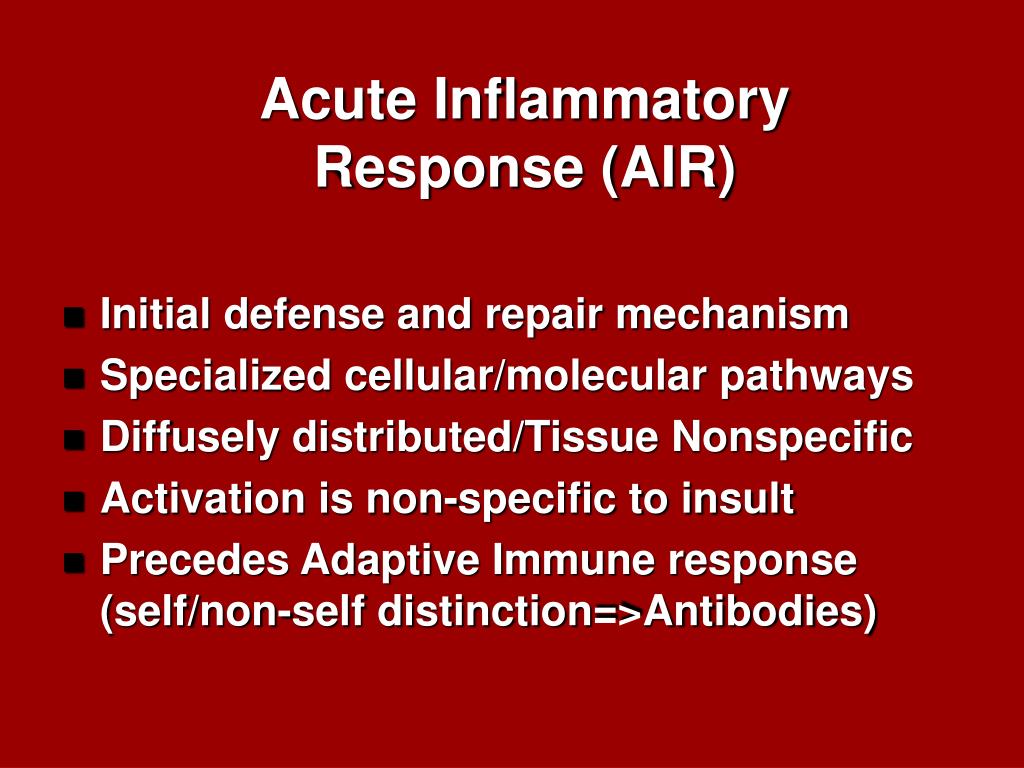 Acute Inflammatory Response (AIR)

- Initial defense and repair mechanism
- Specialized cellular/molecular pathways
- Diffusely distributed/Tissue Nonspecific
- Activation is non-specific to insult
- Precedes Adaptive Immune response (self/non-self distinction=>Antibodies)